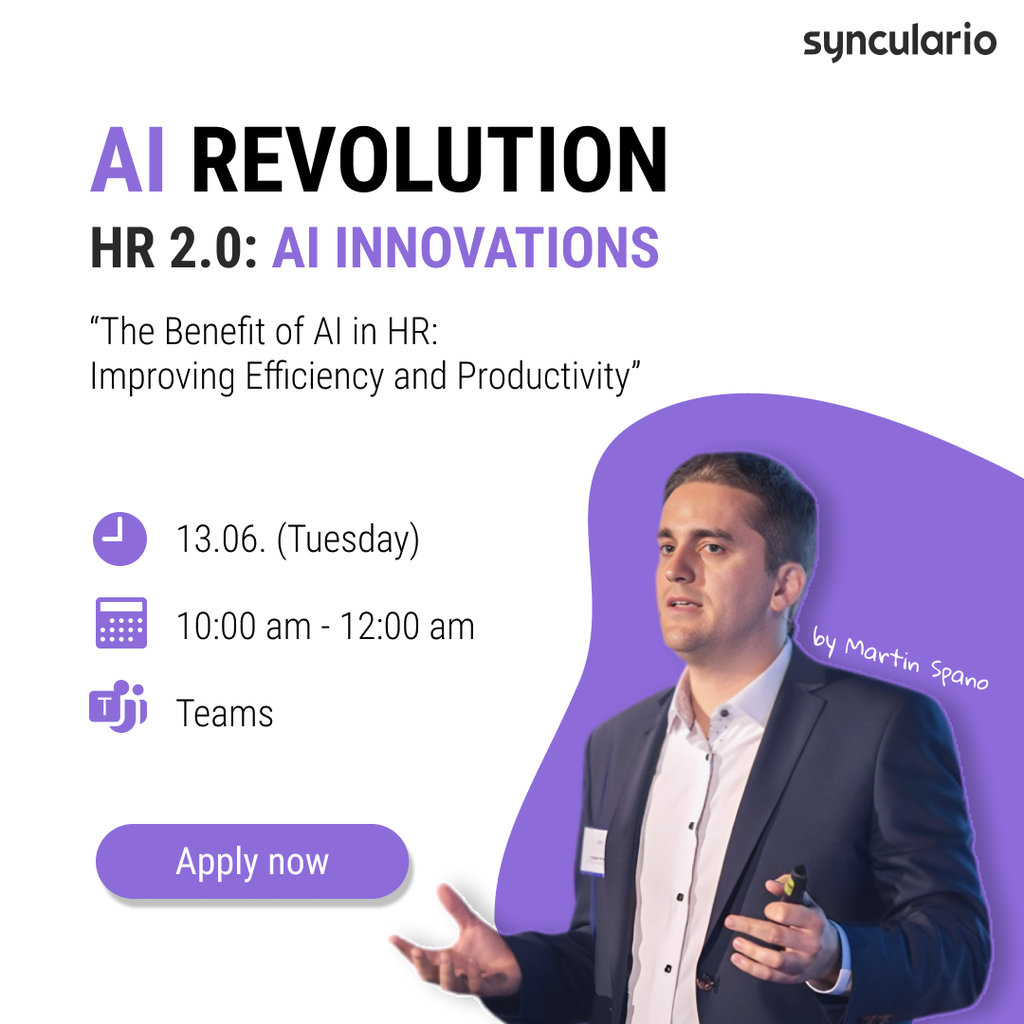 synculario

AI REVOLUTION

HR 2.0: AI INNOVATIONS

“The Benefit of AI in HR: Improving Efficiency and Productivity”

13.06. (Tuesday)

10:00 am - 12:00 am

Teams

by Martin Spano

Apply now